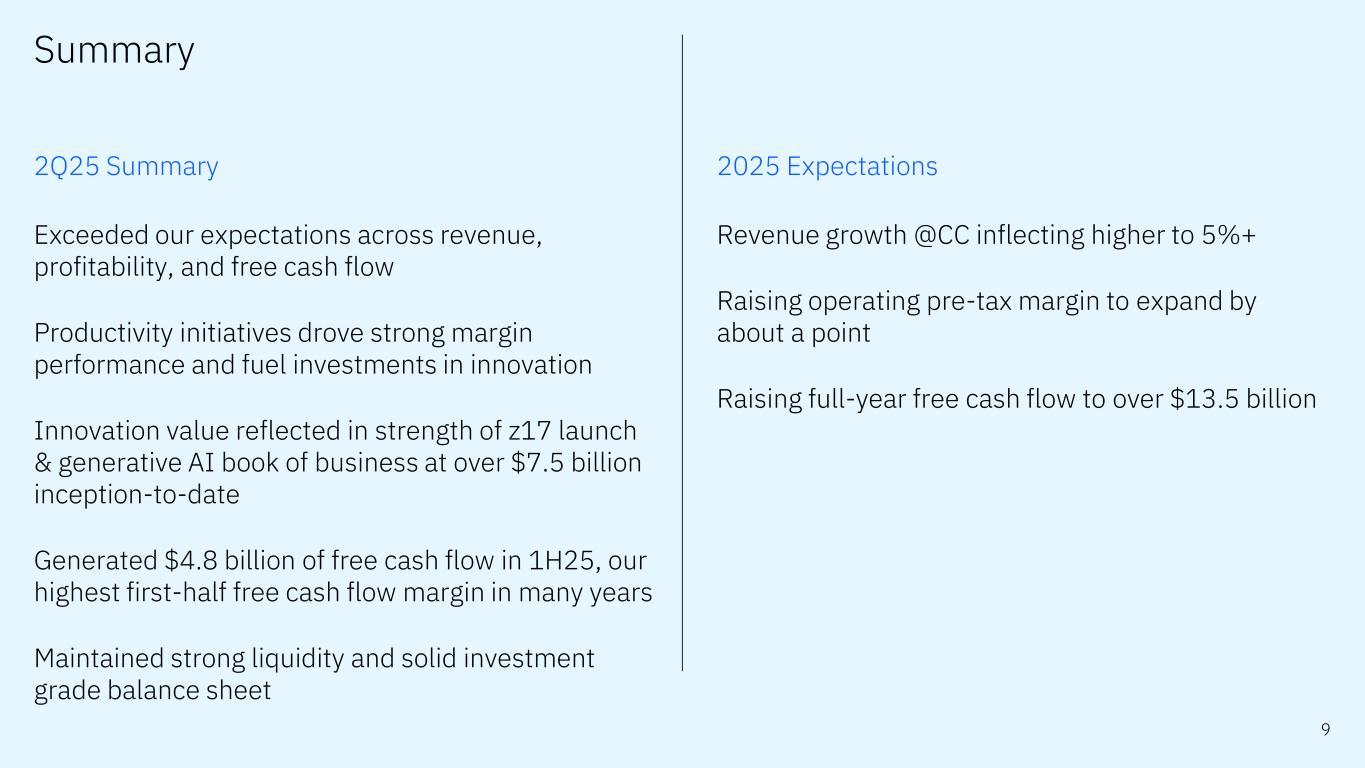 Summary

2Q25 Summary

Exceeded our expectations across revenue, profitability, and free cash flow

Productivity initiatives drove strong margin performance and fuel investments in innovation

Innovation value reflected in strength of z17 launch & generative AI book of business at over \$7.5 billion inception-to-date

Generated \$4.8 billion of free cash flow in 1H25, our highest first-half free cash flow margin in many years

Maintained strong liquidity and solid investment grade balance sheet

2025 Expectations

Revenue growth @CC inflecting higher to 5%+

Raising operating pre-tax margin to expand by about a point

Raising full-year free cash flow to over \$13.5 billion

9